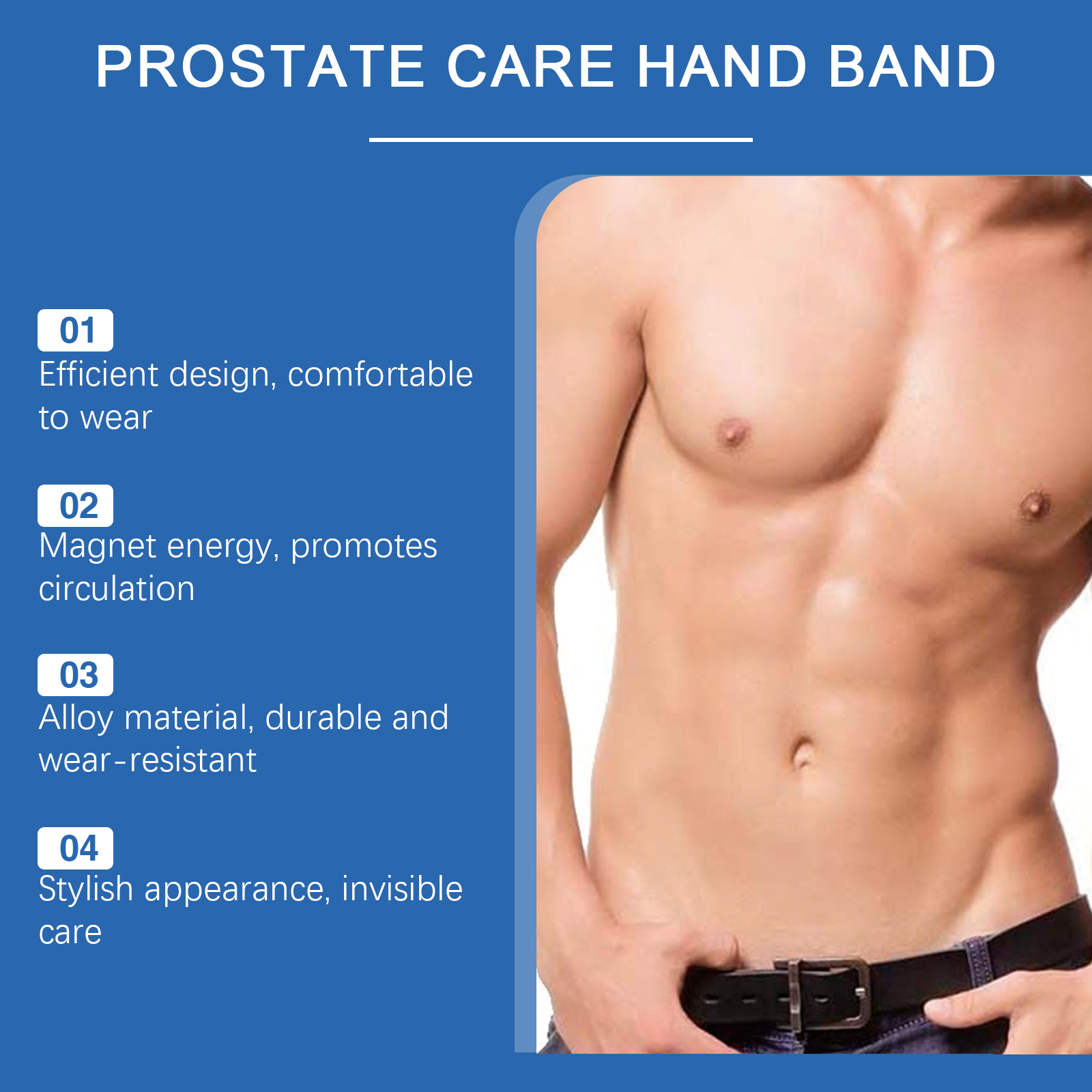 PROSTATE CARE HAND BAND

01
Efficient design, comfortable to wear

02
Magnet energy, promotes circulation

03
Alloy material, durable and wear-resistant

04
Stylish appearance, invisible care